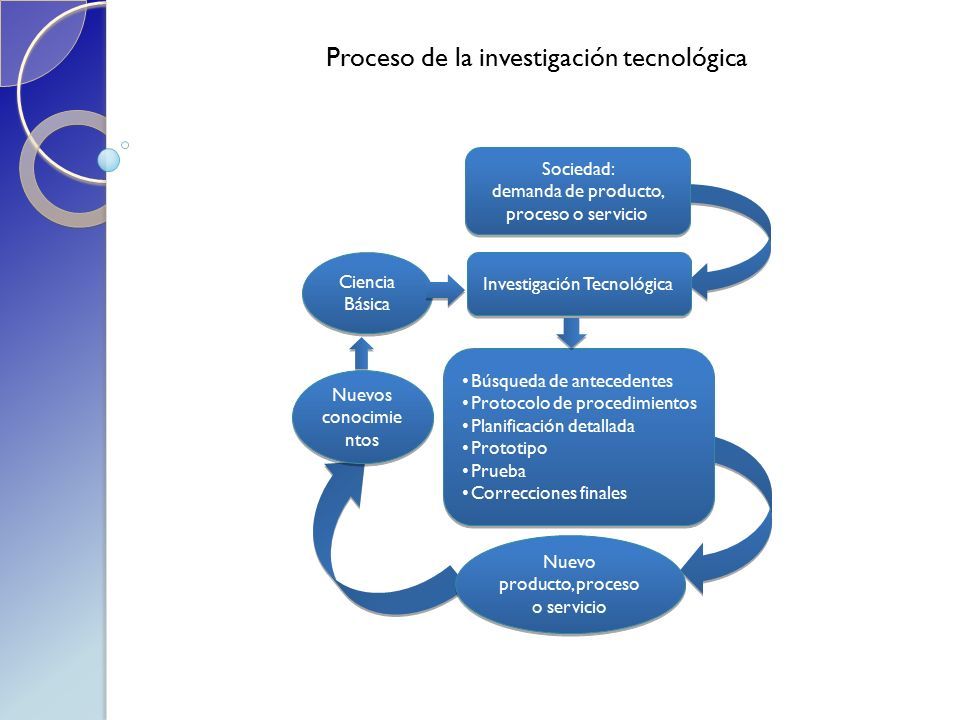 Proceso de la investigación tecnológica

Sociedad:
demanda de producto, proceso o servicio

Ciencia Básica

Investigación Tecnológica

Nuevos conocimientos

• Búsqueda de antecedentes
• Protocolo de procedimientos
• Planificación detallada
• Prototipo
• Prueba
• Correcciones finales

Nuevo producto, proceso o servicio